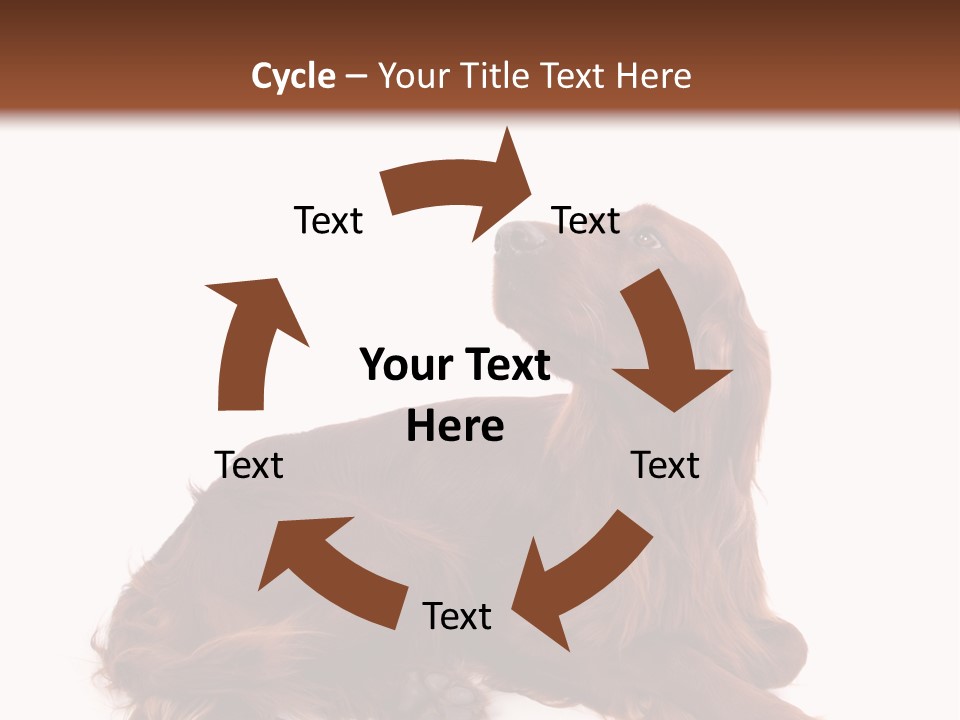 Cycle – Your Title Text Here

Text

Text

Your Text Here

Text

Text

Text